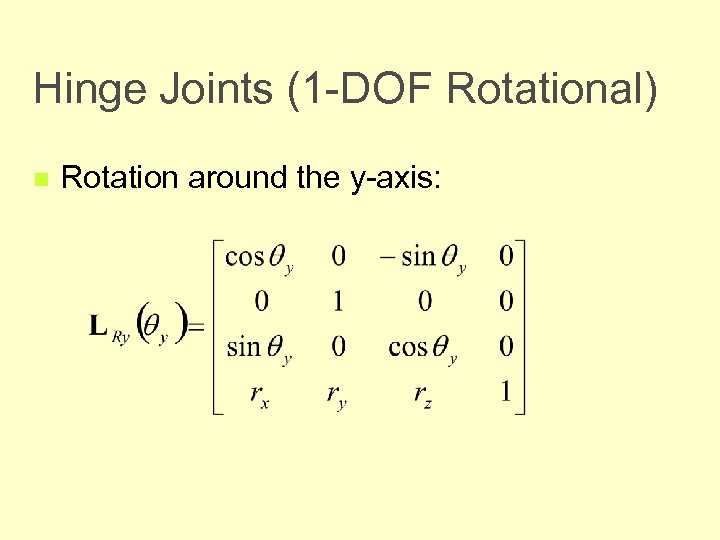 Hinge Joints (1-DOF Rotational)

Rotation around the y-axis:

$\mathbf{L}_{Ry}(\theta_y) = \begin{bmatrix} \cos\theta_y & 0 & -\sin\theta_y & 0 \\ 0 & 1 & 0 & 0 \\ \sin\theta_y & 0 & \cos\theta_y & 0 \\ r_x & r_y & r_z & 1 \end{bmatrix}$